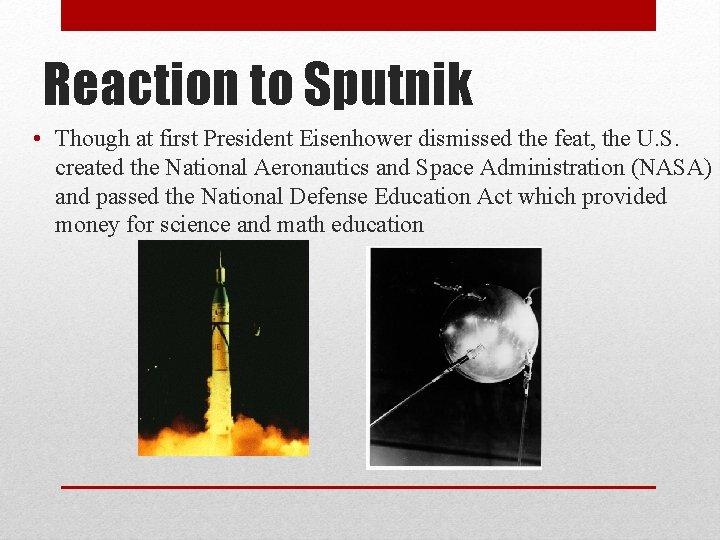 Reaction to Sputnik

• Though at first President Eisenhower dismissed the feat, the U.S. created the National Aeronautics and Space Administration (NASA) and passed the National Defense Education Act which provided money for science and math education